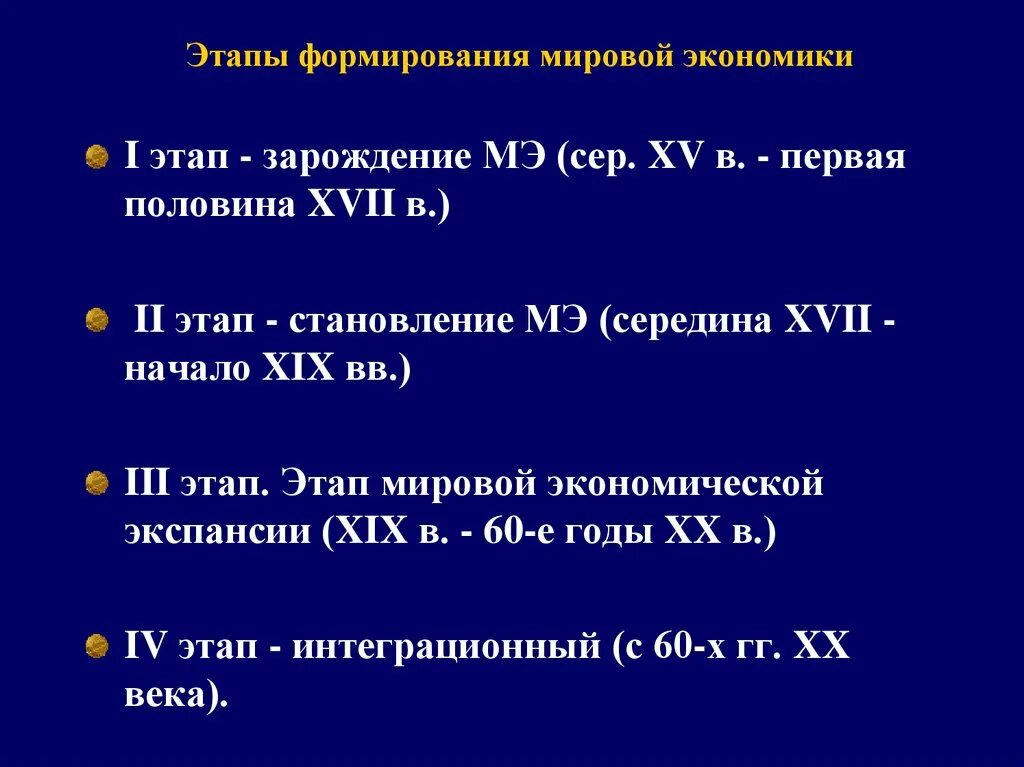 Этапы формирования мировой экономики

I этап - зарождение МЭ (сер. XV в. - первая половина XVII в.)

II этап - становление МЭ (середина XVII - начало XIX вв.)

III этап. Этап мировой экономической экспансии (XIX в. - 60-е годы XX в.)

IV этап - интеграционный (с 60-х гг. XX века).